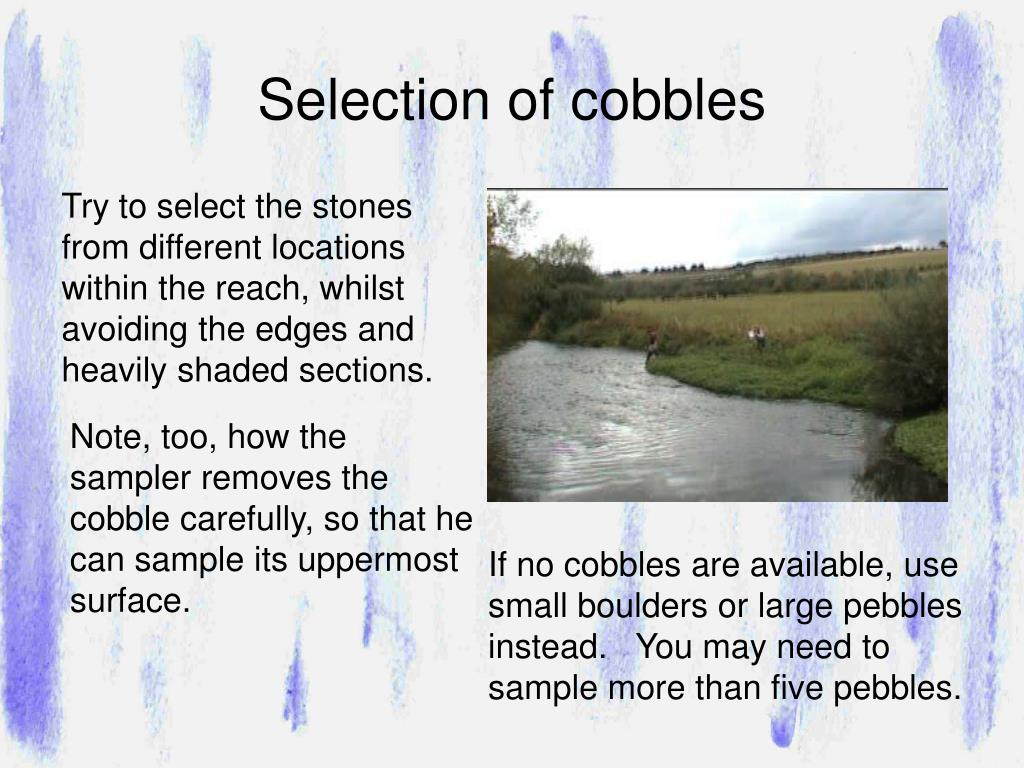 Selection of cobbles

Try to select the stones from different locations within the reach, whilst avoiding the edges and heavily shaded sections.

Note, too, how the sampler removes the cobble carefully, so that he can sample its uppermost surface.

If no cobbles are available, use small boulders or large pebbles instead.   You may need to sample more than five pebbles.